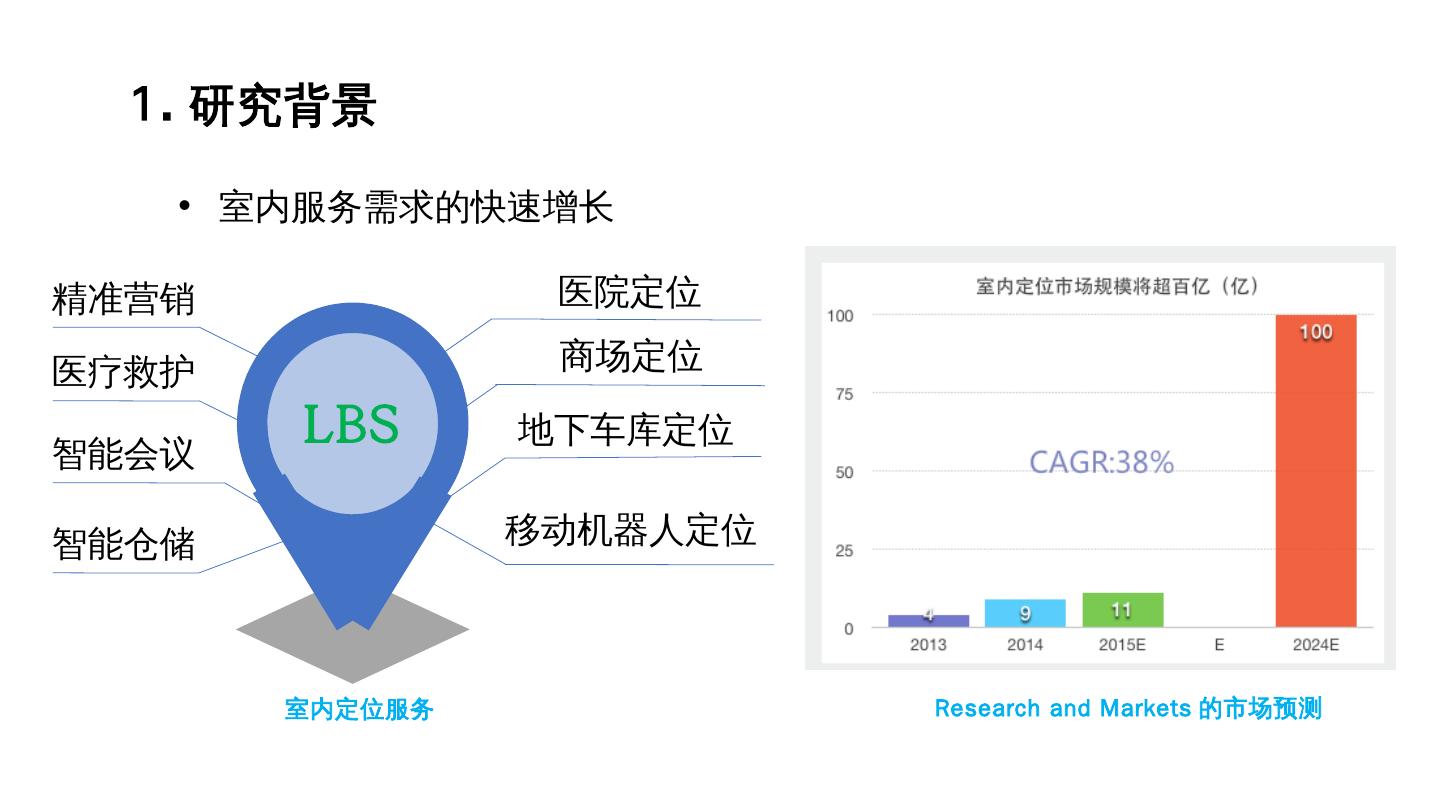 1. 研究背景

• 室内服务需求的快速增长

精准营销
医疗救护
智能会议
智能仓储

LBS

医院定位
商场定位
地下车库定位
移动机器人定位

室内定位服务

室内定位市场规模将超百亿（亿）

100
75
50
25
0

CAGR:38%

4
9
11
100

2013
2014
2015E
E
2024E

Research and Markets 的市场预测